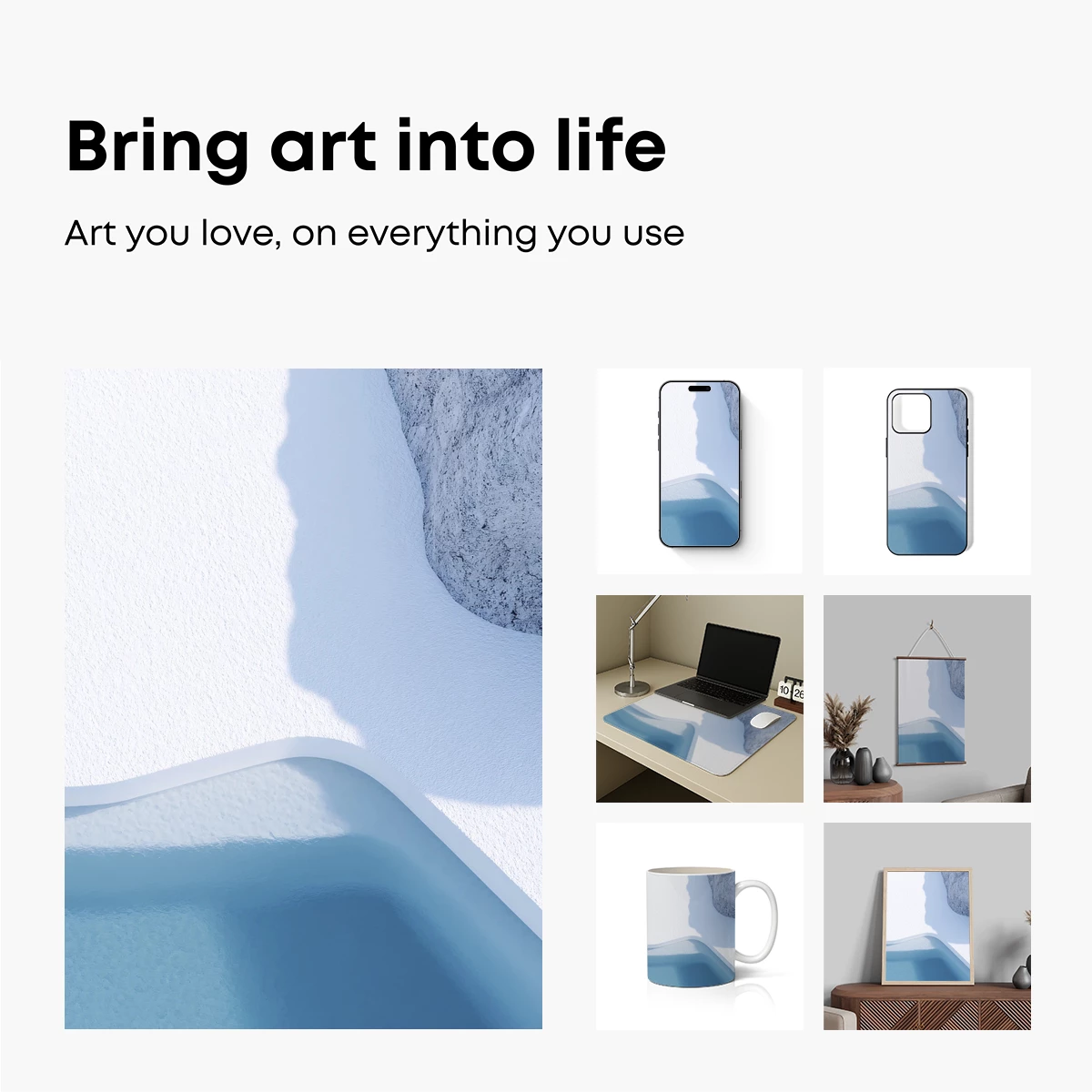 Bring art into life

Art you love, on everything you use

10 26